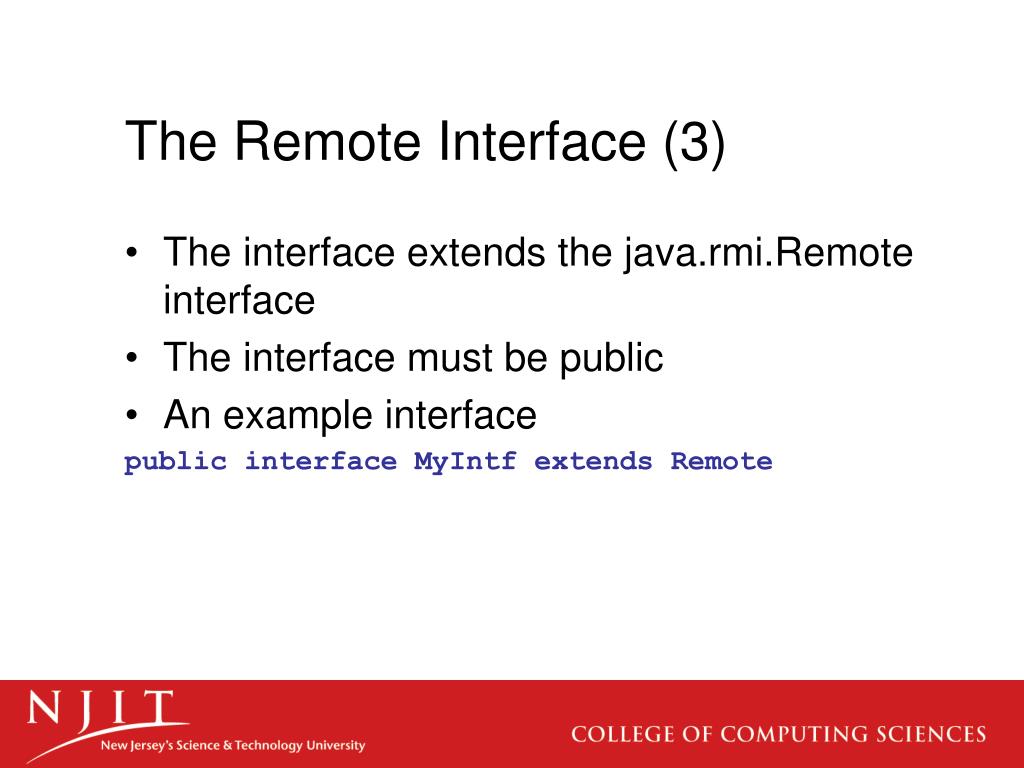 The Remote Interface (3)

• The interface extends the java.rmi.Remote interface
• The interface must be public
• An example interface

public interface MyIntf extends Remote

NJIT
New Jersey's Science & Technology University

COLLEGE OF COMPUTING SCIENCES